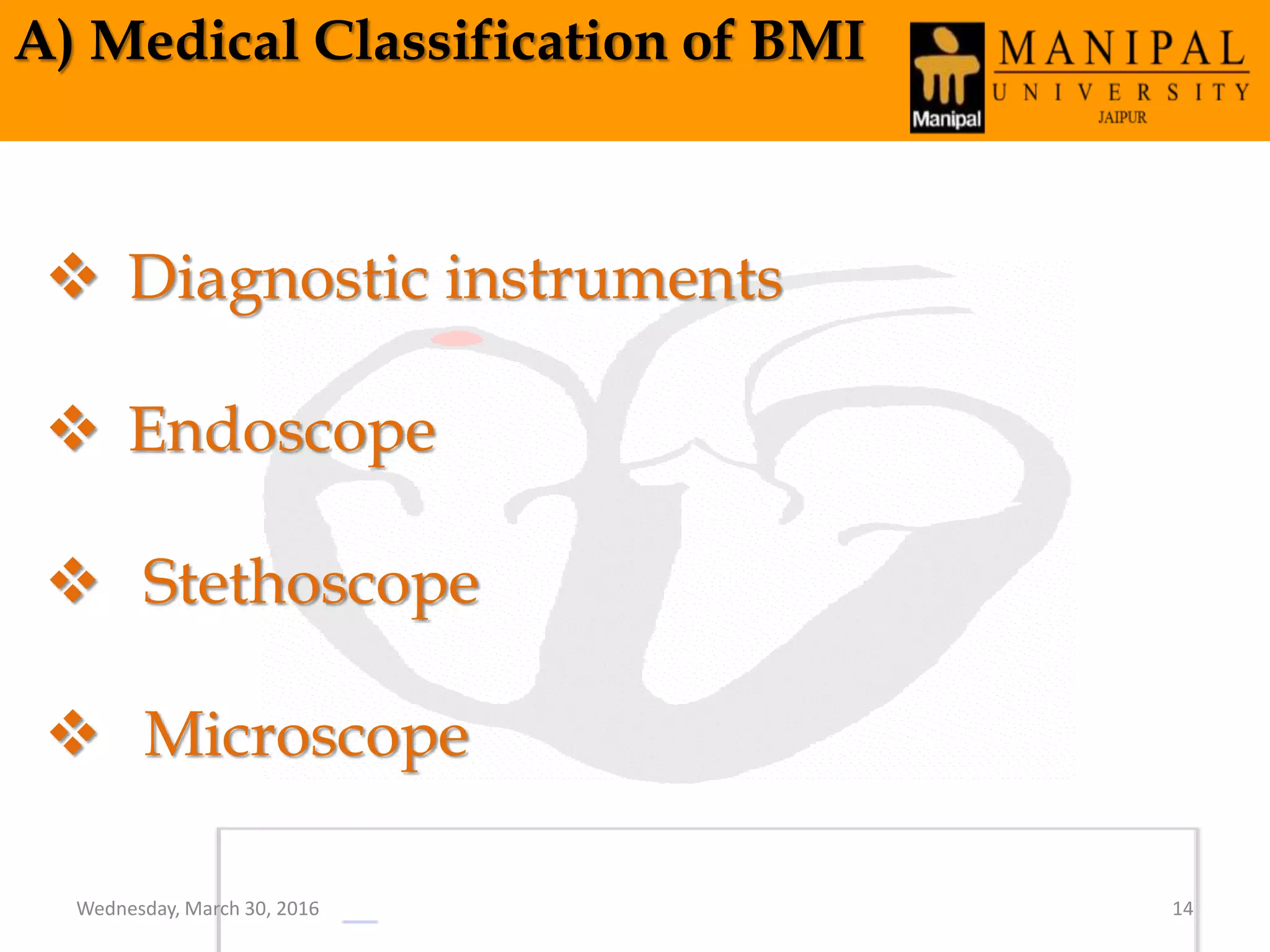 A) Medical Classification of BMI

Manipal

MANIPAL
UNIVERSITY
JAIPUR

❖ Diagnostic instruments

❖ Endoscope

❖ Stethoscope

❖ Microscope

Wednesday, March 30, 2016

14